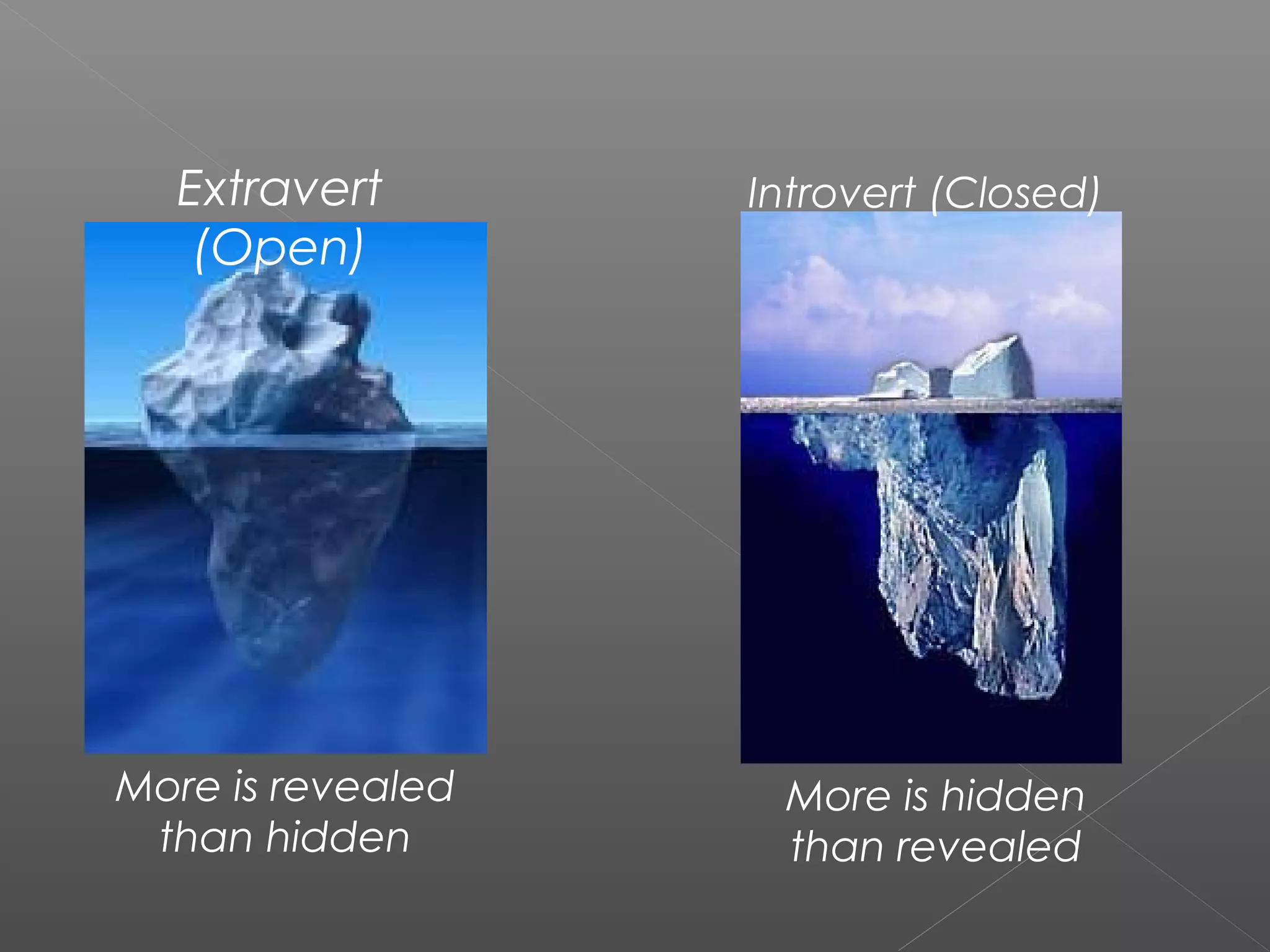 Extravert (Open)

More is revealed than hidden

Introvert (Closed)

More is hidden than revealed